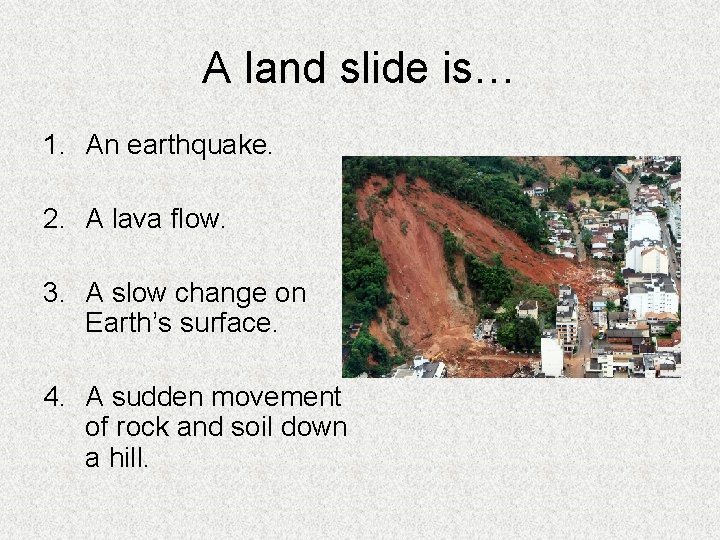 A land slide is…

1. An earthquake.

2. A lava flow.

3. A slow change on Earth's surface.

4. A sudden movement of rock and soil down a hill.